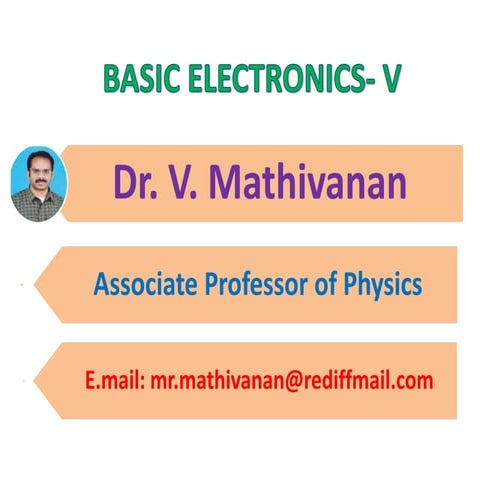 BASIC ELECTRONICS- V

Dr. V. Mathivanan

Associate Professor of Physics

E.mail: mr.mathivanan@rediffmail.com